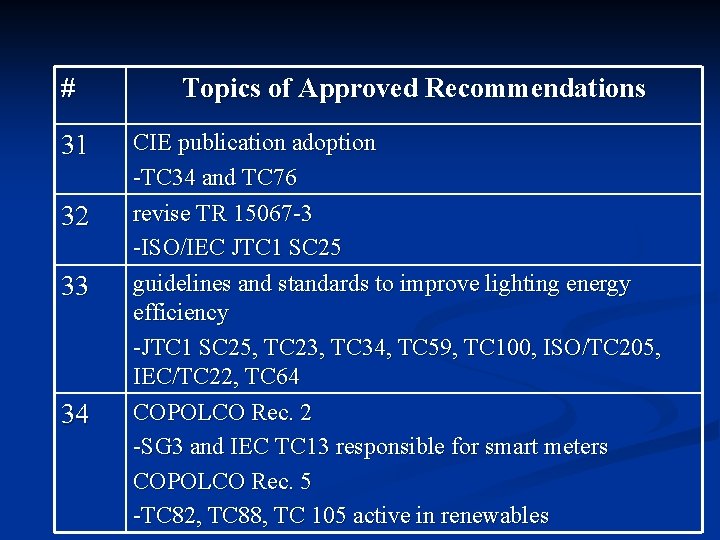 | # | Topics of Approved Recommendations |
|---|---|
| 31 | CIE publication adoption<br>-TC34 and TC76 |
| 32 | revise TR 15067-3<br>-ISO/IEC JTC1 SC25 |
| 33 | guidelines and standards to improve lighting energy efficiency<br>-JTC1 SC25, TC23, TC34, TC59, TC100, ISO/TC205, IEC/TC22, TC64 |
| 34 | COPOLCO Rec. 2<br>-SG3 and IEC TC13 responsible for smart meters<br>COPOLCO Rec. 5<br>-TC82, TC88, TC 105 active in renewables |